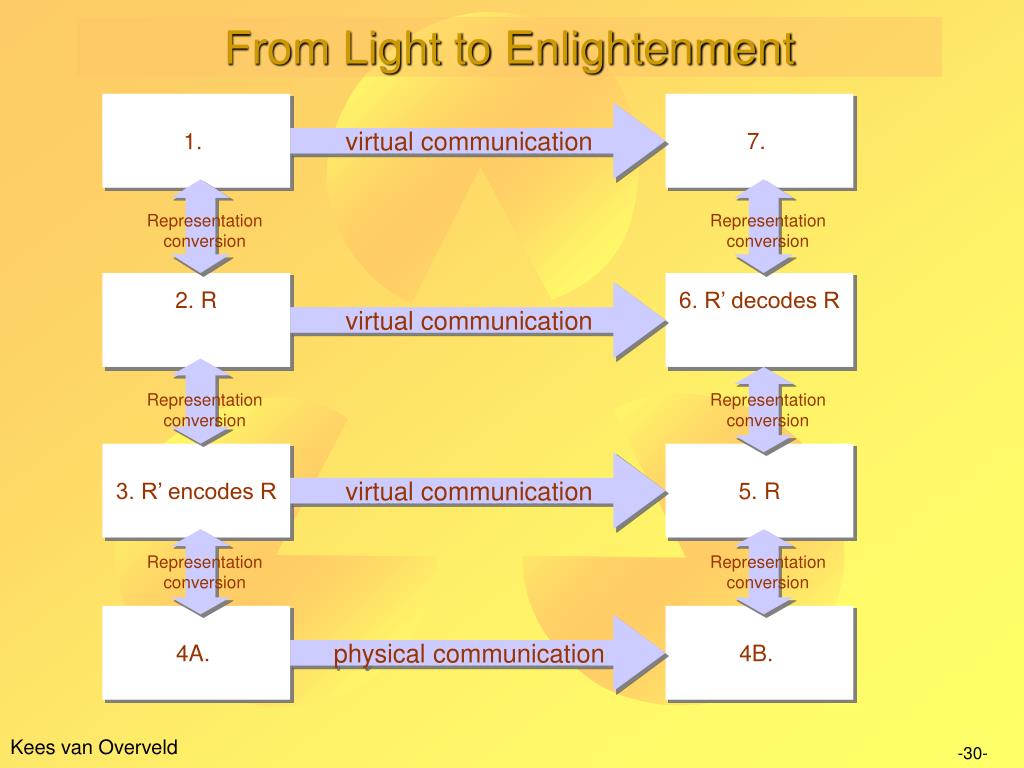 From Light to Enlightenment

1.

virtual communication

7.

Representation conversion

Representation conversion

2. R

virtual communication

6. R’ decodes R

Representation conversion

Representation conversion

3. R’ encodes R

virtual communication

5. R

Representation conversion

Representation conversion

4A.

physical communication

4B.

Kees van Overveld

-30-